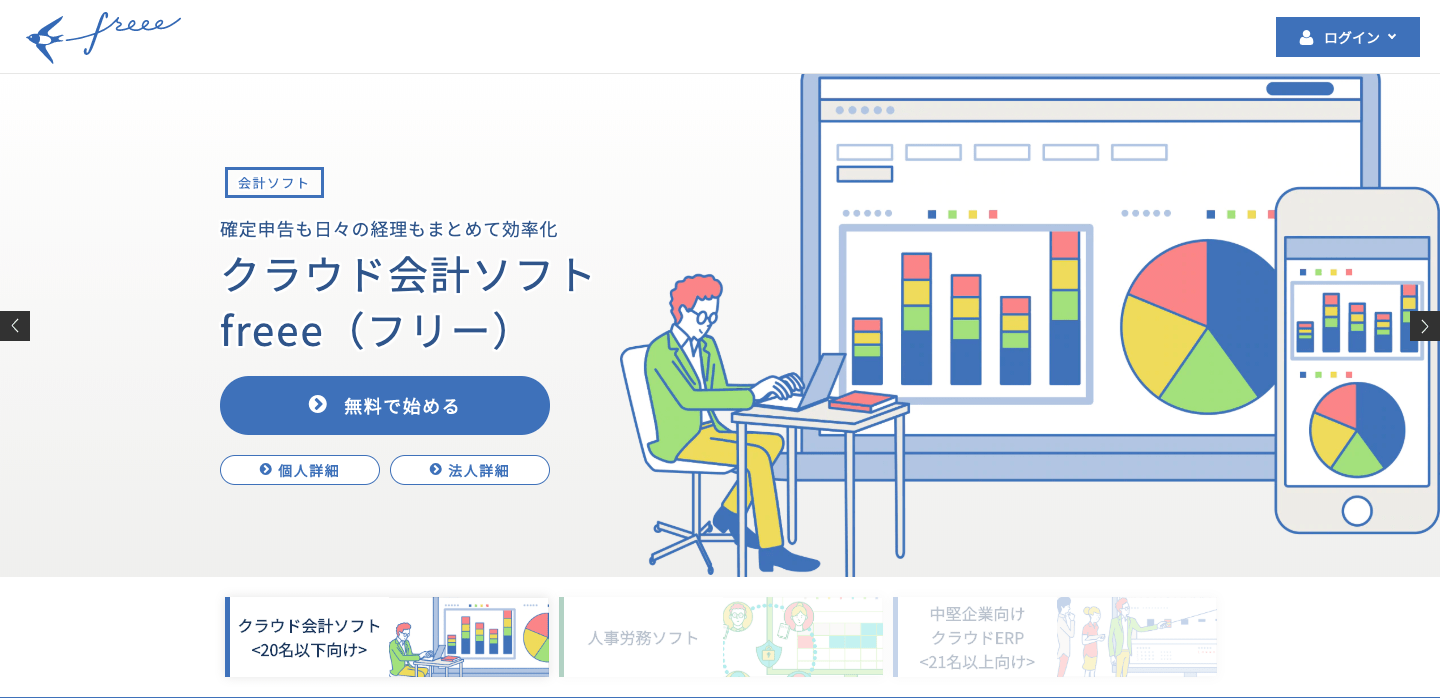 freee

ログイン

会計ソフト

確定申告も日々の経理もまとめて効率化

クラウド会計ソフト freee（フリー）

無料で始める

個人詳細

法人詳細

クラウド会計ソフト <20名以下向け>

人事労務ソフト

中堅企業向け クラウドERP <21名以上向け>